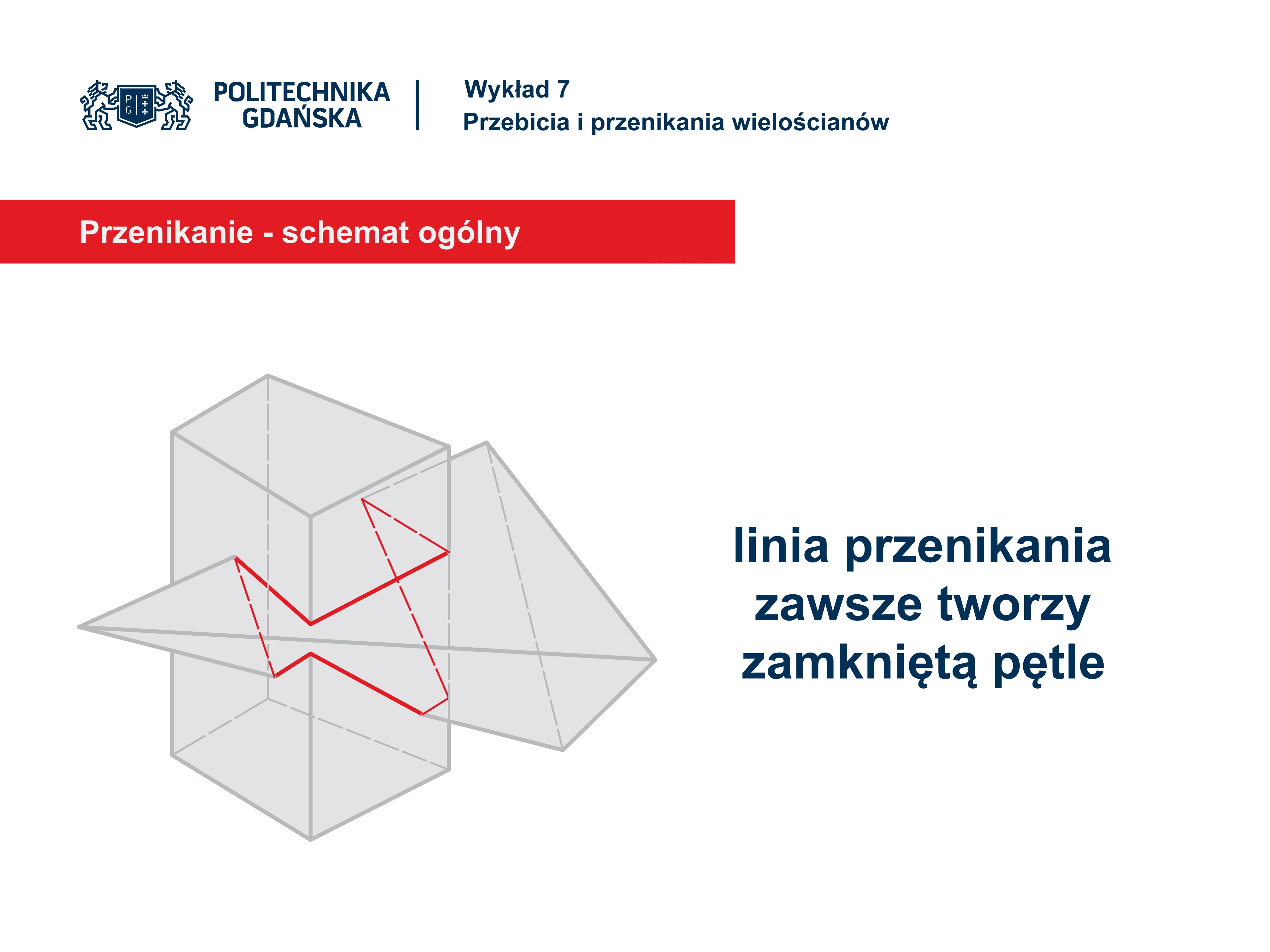 P G

POLITECHNIKA GDAŃSKA

Wykład 7
Przebicia i przenikania wielościanów

Przenikanie - schemat ogólny

linia przenikania zawsze tworzy zamkniętą pętle